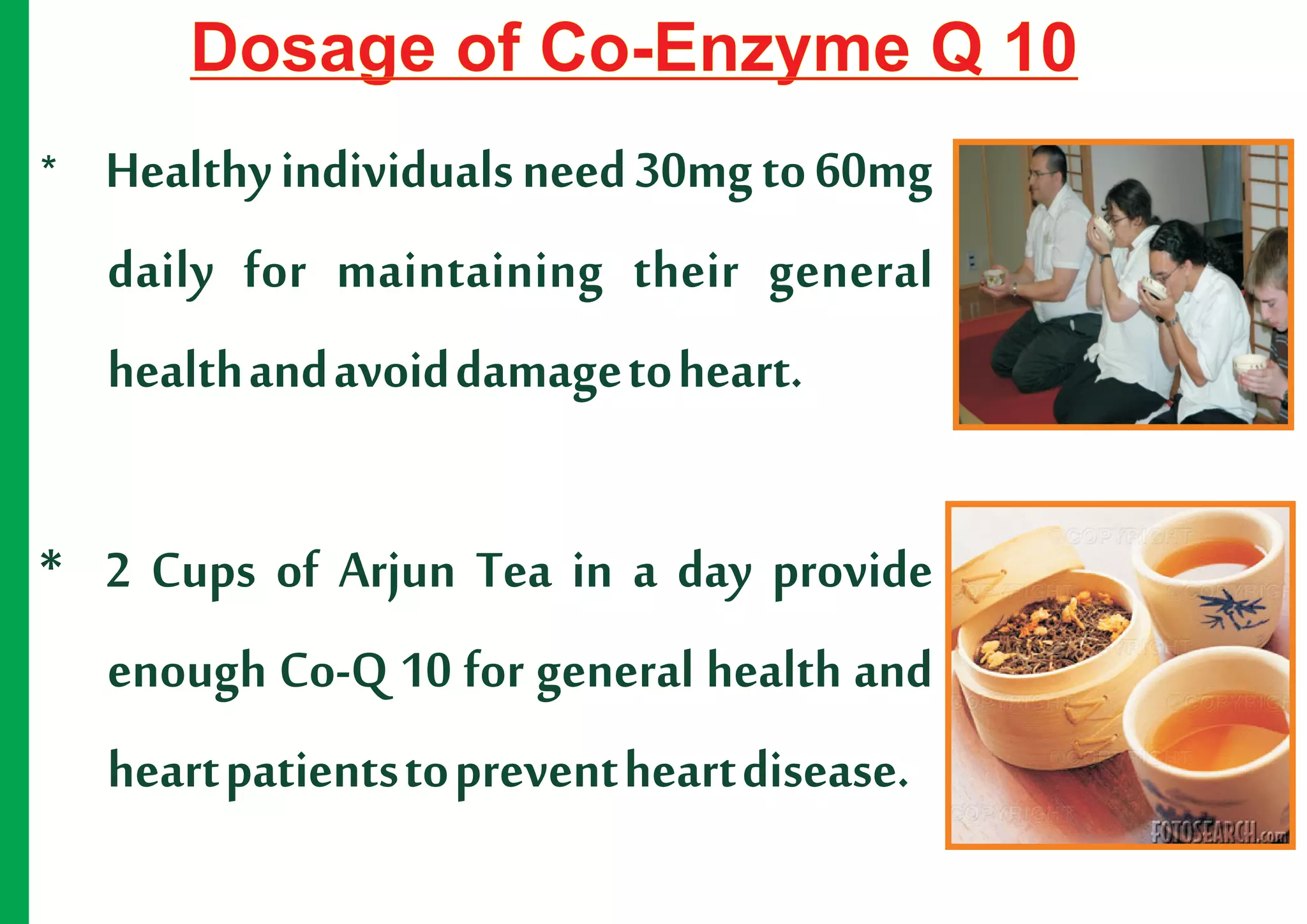 Dosage of Co-Enzyme Q 10

* Healthy individuals need 30mg to 60mg daily for maintaining their general health and avoid damage to heart.

* 2 Cups of Arjun Tea in a day provide enough Co-Q 10 for general health and heart patients to prevent heart disease.

COPYRIGHT

FOTOSEARCH.com